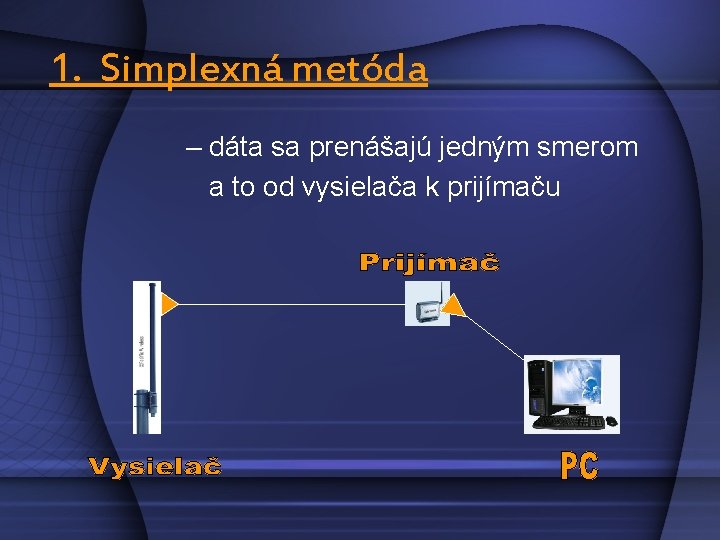 1. Simplexná metóda

– dáta sa prenášajú jedným smerom a to od vysielača k prijímaču

Prijimač

Vysielač

PC